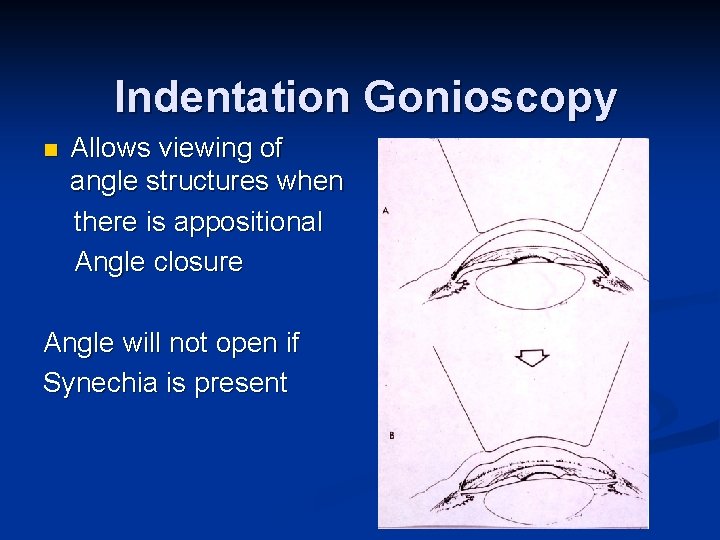 Indentation Gonioscopy

Allows viewing of angle structures when there is appositional Angle closure

Angle will not open if Synechia is present

A

B